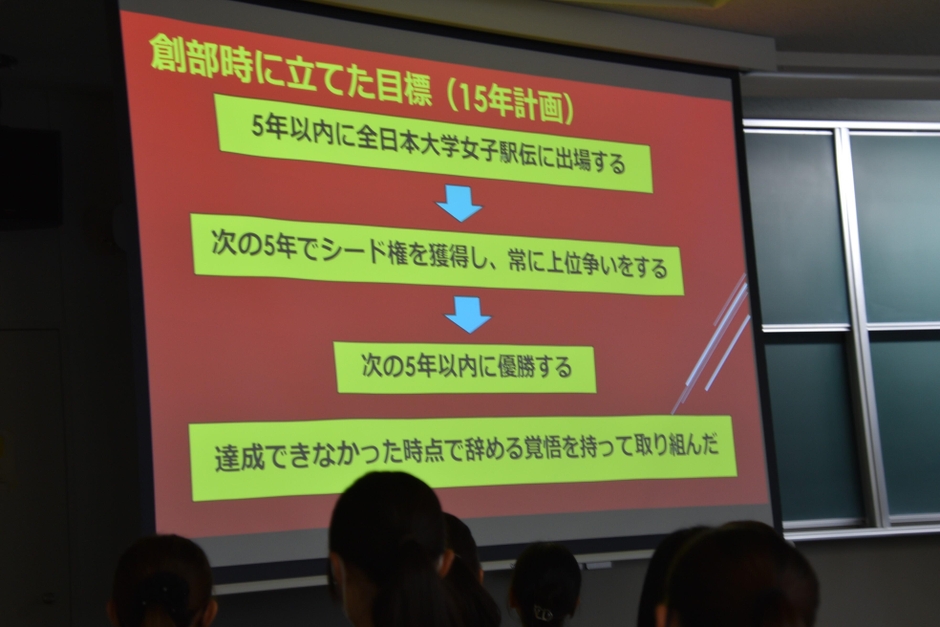 創部時に立てた目標（15年計画）

5年以内に全日本大学女子駅伝に出場する

次の5年でシード権を獲得し、常に上位争いをする

次の5年以内に優勝する

達成できなかった時点で辞める覚悟を持って取り組んだ